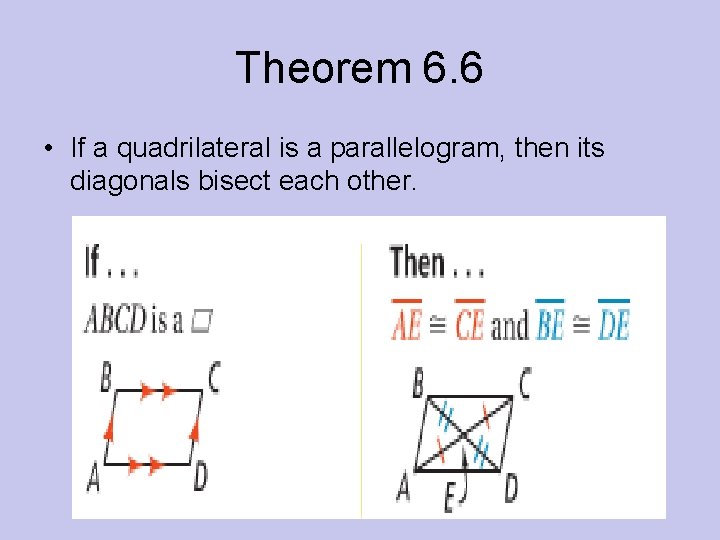 Theorem 6.6

• If a quadrilateral is a parallelogram, then its diagonals bisect each other.

If . . .

$ABCD$ is a $\square$

B C A D

Then . . .

$\overline{AE} \cong \overline{CE}$ and $\overline{BE} \cong \overline{DE}$

B C A E D